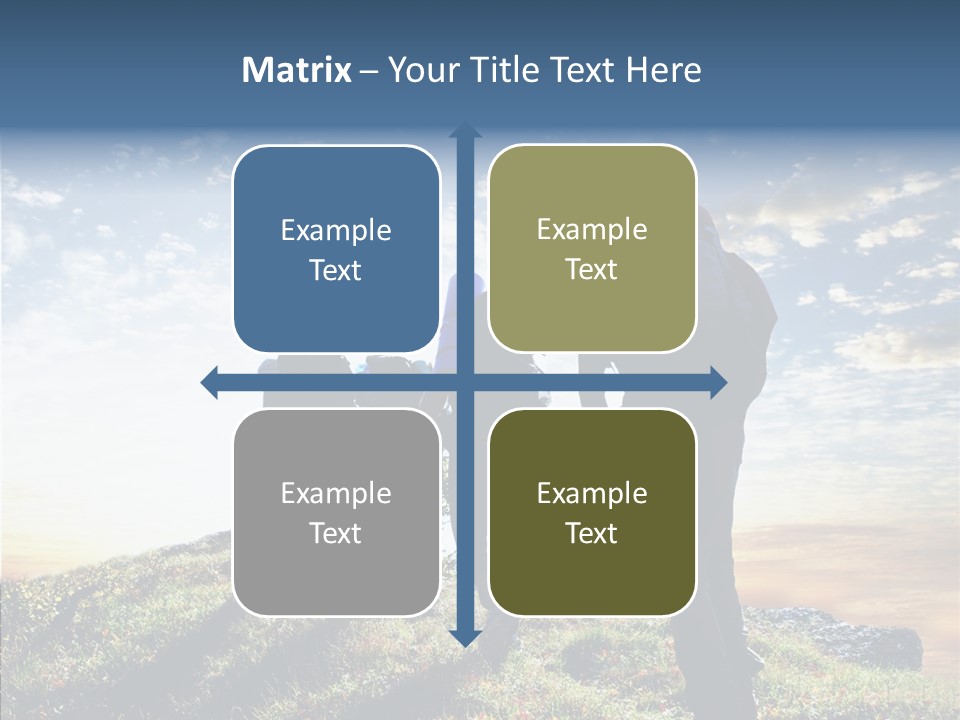 Matrix – Your Title Text Here

Example Text

Example Text

Example Text

Example Text